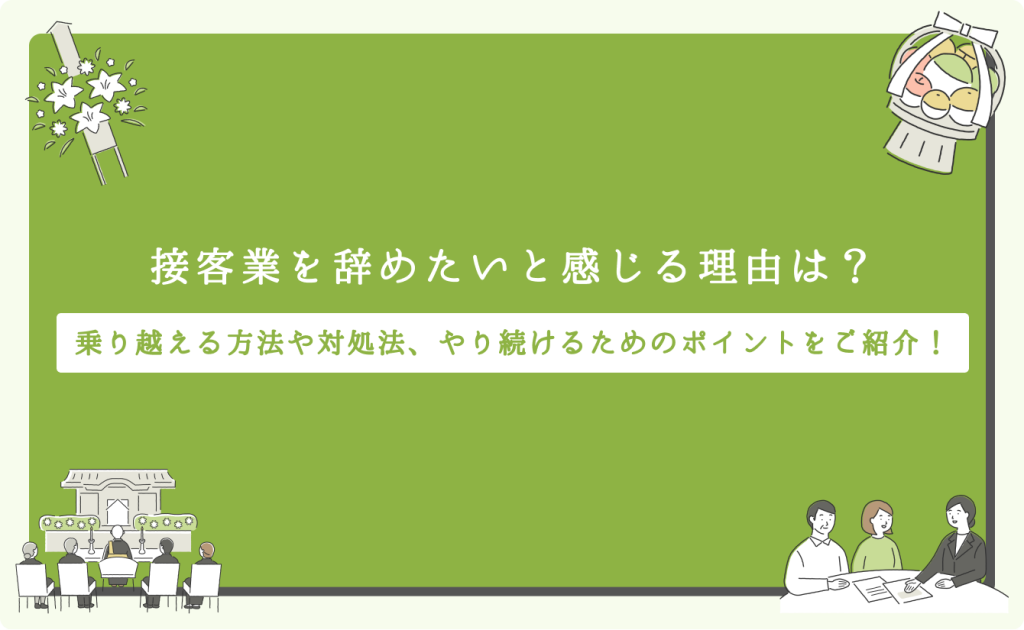 接客業を辞めたいと感じる理由は？

乗り越える方法や対処法、やり続けるためのポイントをご紹介！